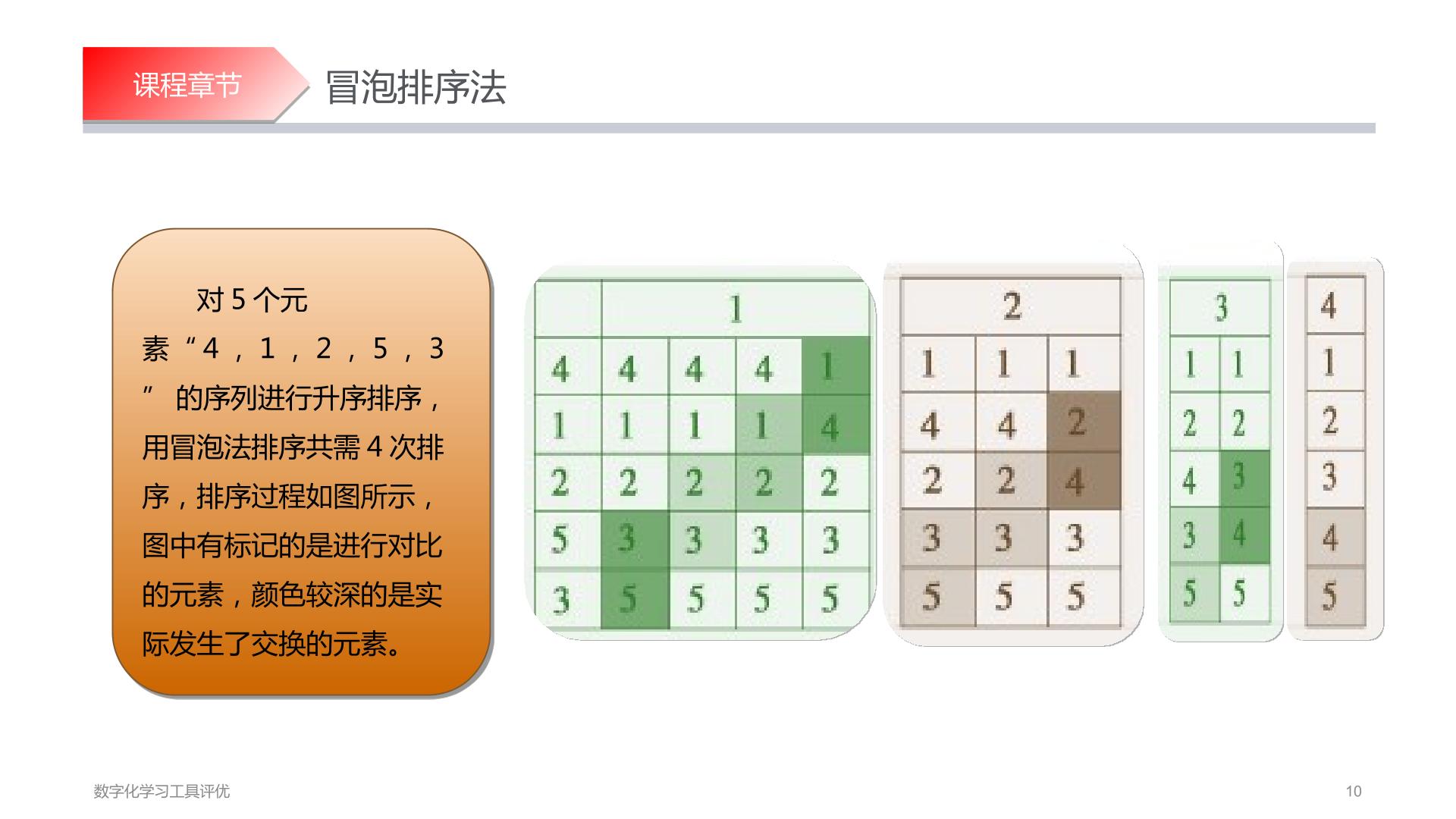 课程章节

冒泡排序法

对5个元素“4，1，2，5，3”的序列进行升序排序，用冒泡法排序共需4次排序，排序过程如图所示，图中有标记的是进行对比的元素，颜色较深的是实际发生了交换的元素。

|  | 1 |  |  |  |
|---|---|---|---|---|
| 4 | 4 | 4 | 4 | 1 |
| 1 | 1 | 1 | 1 | 4 |
| 2 | 2 | 2 | 2 | 2 |
| 5 | 3 | 3 | 3 | 3 |
| 3 | 5 | 5 | 5 | 5 |

| 2 |  |  |
|---|---|---|
| 1 | 1 | 1 |
| 4 | 4 | 2 |
| 2 | 2 | 4 |
| 3 | 3 | 3 |
| 5 | 5 | 5 |

| 3 |  |
|---|---|
| 1 | 1 |
| 2 | 2 |
| 4 | 3 |
| 3 | 4 |
| 5 | 5 |

| 4 |
|---|
| 1 |
| 2 |
| 3 |
| 4 |
| 5 |

数字化学习工具评优

10